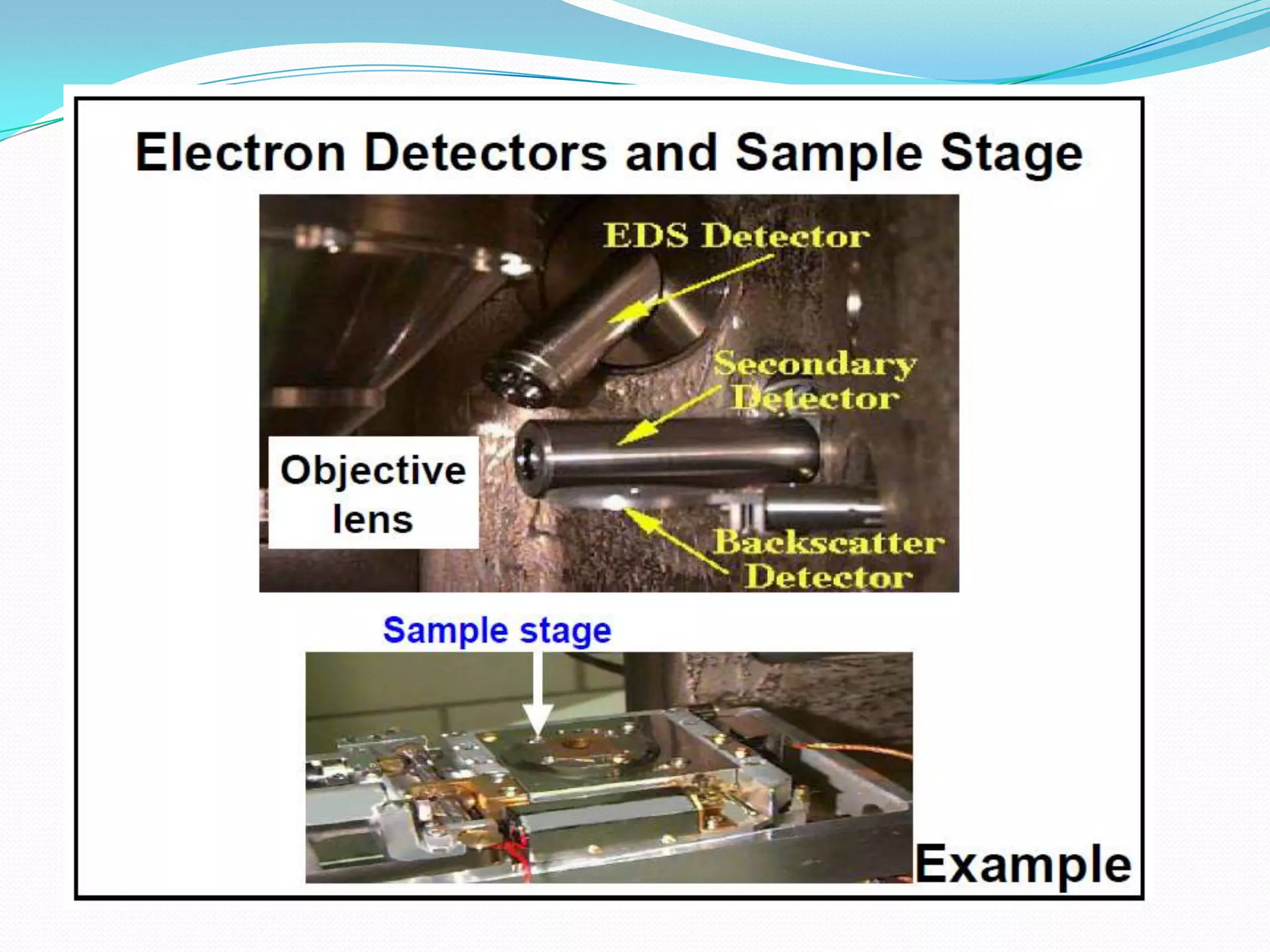 Electron Detectors and Sample Stage

EDS Detector

Secondary Detector

Objective lens

Backscatter Detector

Sample stage

Example